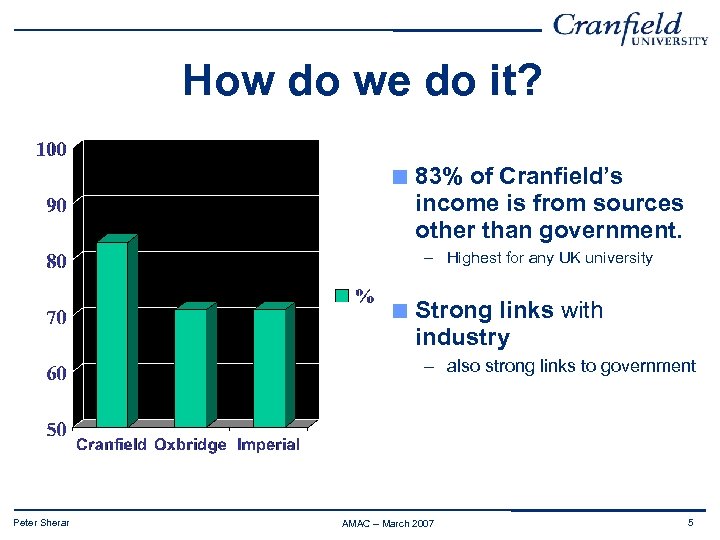 Cranfield UNIVERSITY

How do we do it?

100
90
80
70
60
50
Cranfield Oxbridge Imperial
%

83% of Cranfield's income is from sources other than government.
– Highest for any UK university

Strong links with industry
– also strong links to government

Peter Sherar
AMAC – March 2007
5